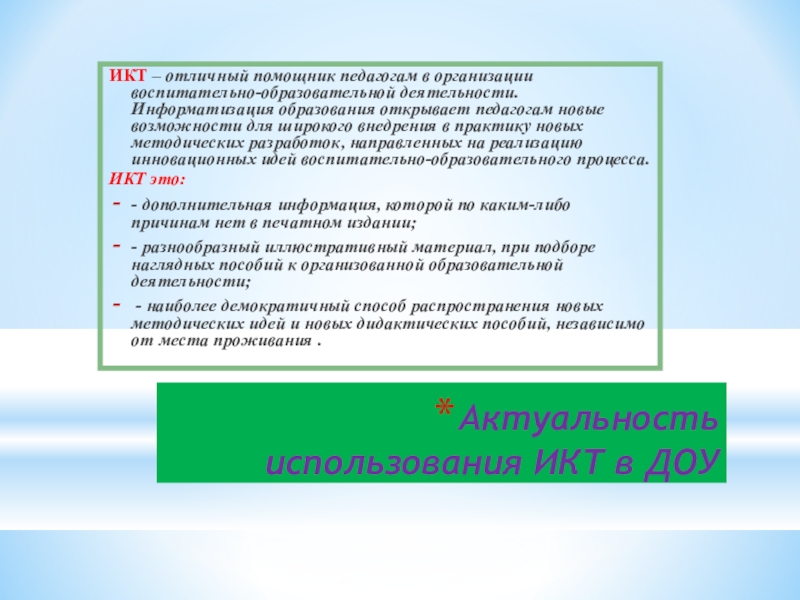 ИКТ – отличный помощник педагогам в организации воспитательно-образовательной деятельности. Информатизация образования открывает педагогам новые возможности для широкого внедрения в практику новых методических разработок, направленных на реализацию инновационных идей воспитательно-образовательного процесса.

ИКТ это:

- - дополнительная информация, которой по каким-либо причинам нет в печатном издании;
- - разнообразный иллюстративный материал, при подборе наглядных пособий к организованной образовательной деятельности;
- - наиболее демократичный способ распространения новых методических идей и новых дидактических пособий, независимо от места проживания .

* Актуальность использования ИКТ в ДОУ